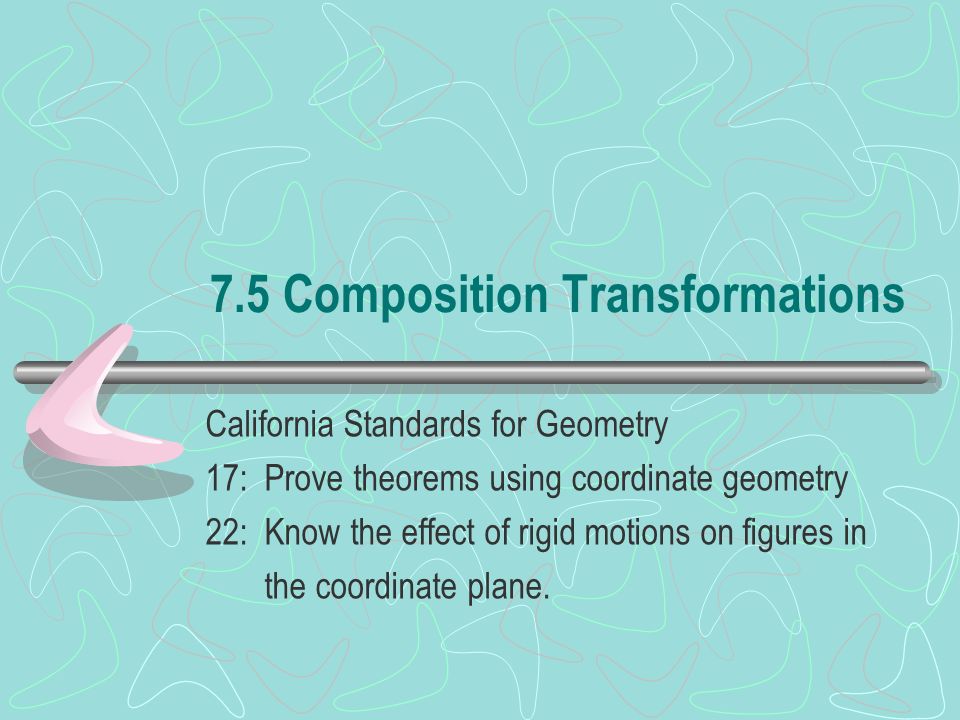 7.5 Composition Transformations

California Standards for Geometry

17: Prove theorems using coordinate geometry

22: Know the effect of rigid motions on figures in the coordinate plane.